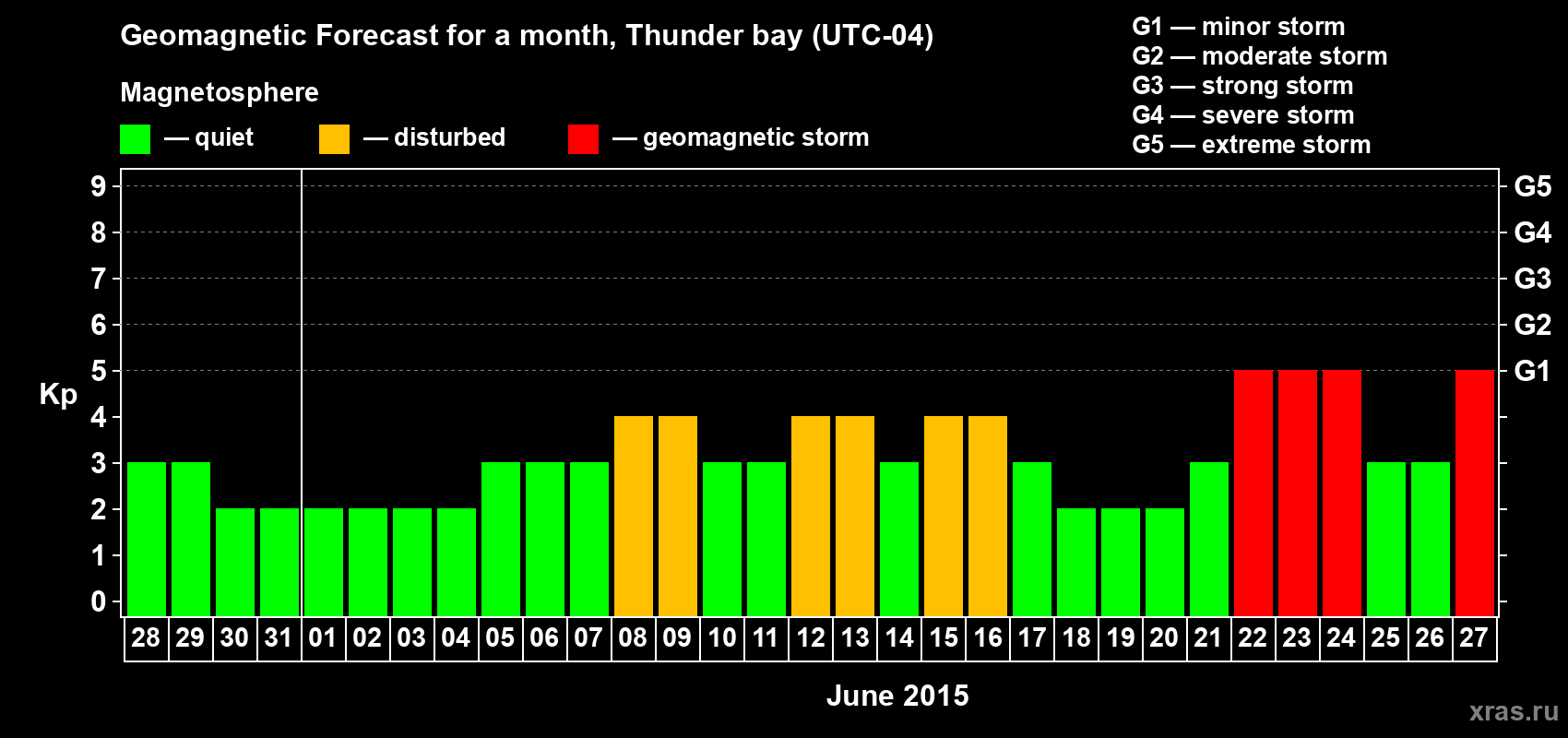 Geomagnetic Forecast for a month, Thunder bay (UTC-04)

Magnetosphere

— quiet — disturbed — geomagnetic storm

G1 — minor storm
G2 — moderate storm
G3 — strong storm
G4 — severe storm
G5 — extreme storm

Kp

9 8 7 6 5 4 3 2 1 0

G5 G4 G3 G2 G1

28 29 30 31 01 02 03 04 05 06 07 08 09 10 11 12 13 14 15 16 17 18 19 20 21 22 23 24 25 26 27

June 2015

xras.ru